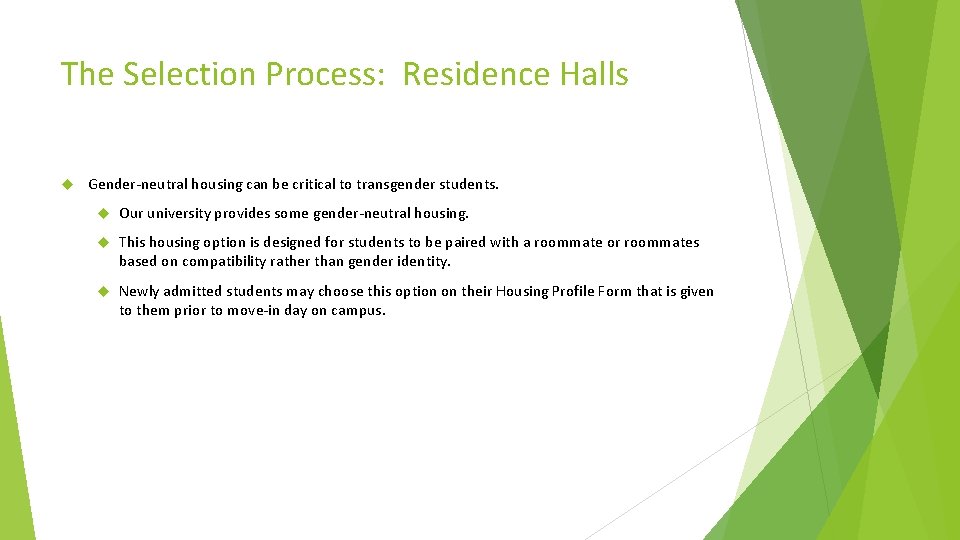 The Selection Process:  Residence Halls

Gender-neutral housing can be critical to transgender students.

Our university provides some gender-neutral housing.

This housing option is designed for students to be paired with a roommate or roommates based on compatibility rather than gender identity.

Newly admitted students may choose this option on their Housing Profile Form that is given to them prior to move-in day on campus.